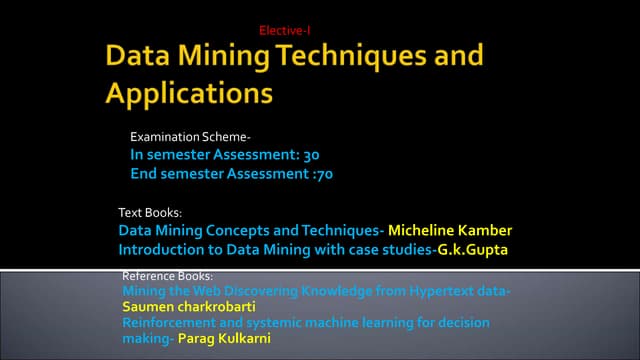 Elective-I

Data Mining Techniques and Applications

Examination Scheme-
In semester Assessment: 30
End semester Assessment :70

Text Books:
Data Mining Concepts and Techniques- Micheline Kamber
Introduction to Data Mining with case studies-G.k.Gupta

Reference Books:
Mining the Web Discovering Knowledge from Hypertext data- Saumen charkrobarti
Reinforcement and systemic machine learning for decision making- Parag Kulkarni